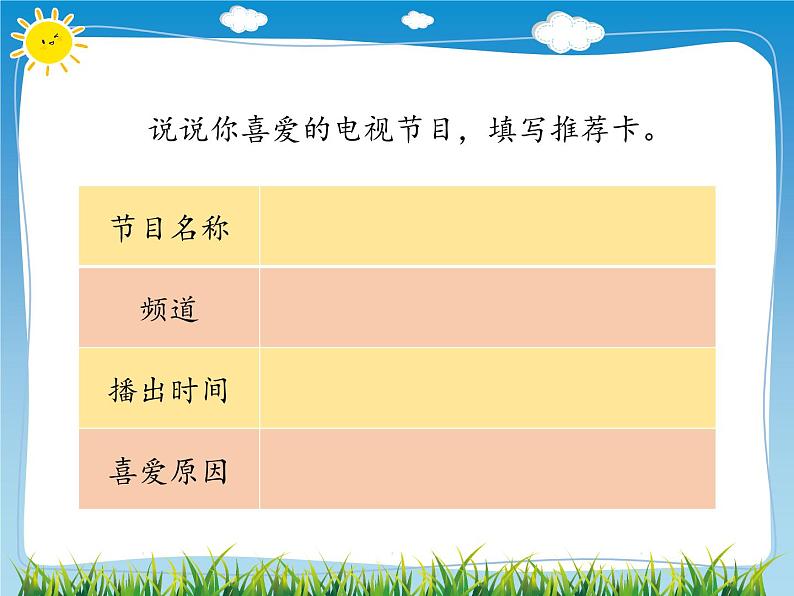 说说你喜爱的电视节目，填写推荐卡。

| 节目名称 | |
|---|---|
| 频道 | |
| 播出时间 | |
| 喜爱原因 | |